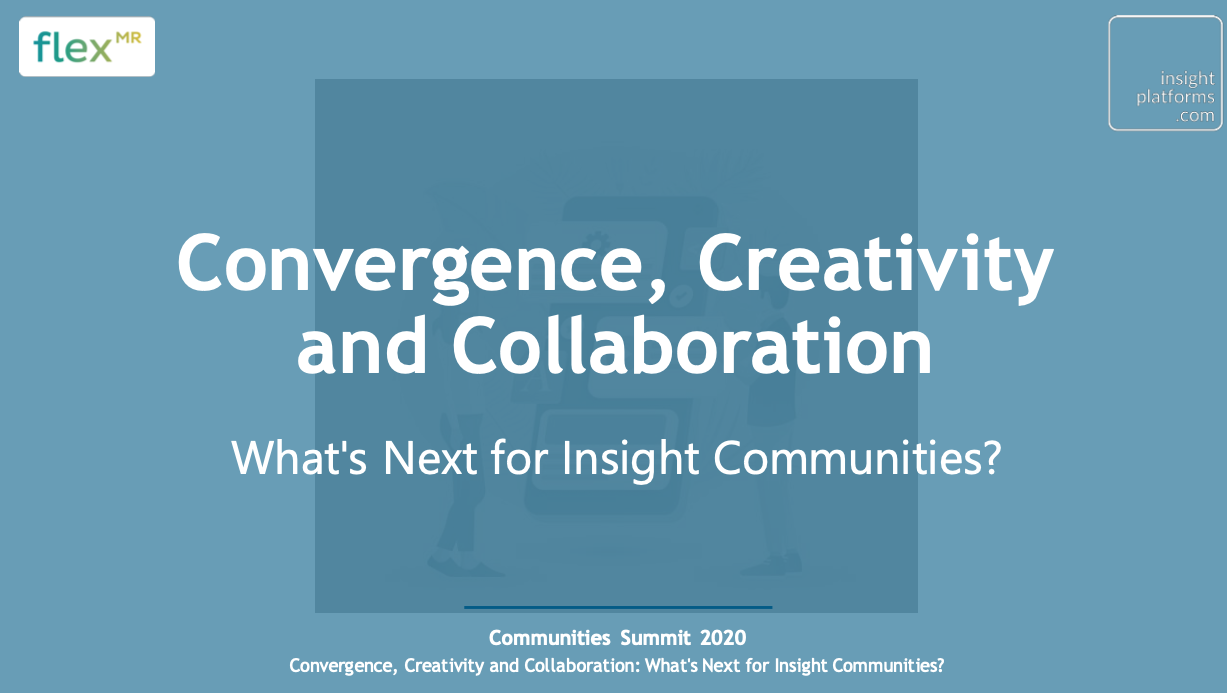 flex MR

insight platforms .com

Convergence, Creativity and Collaboration

What's Next for Insight Communities?

Communities Summit 2020
Convergence, Creativity and Collaboration: What's Next for Insight Communities?